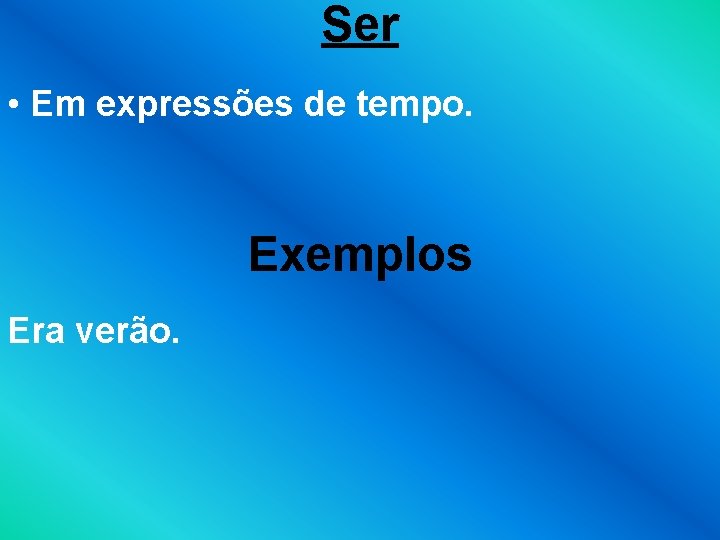 Ser

• Em expressões de tempo.

Exemplos

Era verão.